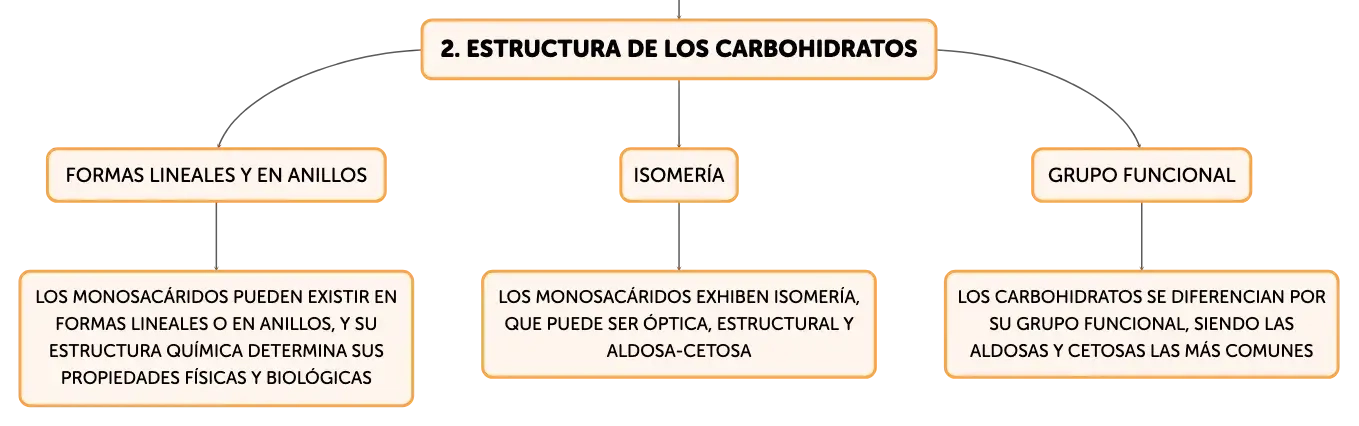 2. ESTRUCTURA DE LOS CARBOHIDRATOS

FORMAS LINEALES Y EN ANILLOS

LOS MONOSACÁRIDOS PUEDEN EXISTIR EN FORMAS LINEALES O EN ANILLOS, Y SU ESTRUCTURA QUÍMICA DETERMINA SUS PROPIEDADES FÍSICAS Y BIOLÓGICAS

ISOMERÍA

LOS MONOSACÁRIDOS EXHIBEN ISOMERÍA, QUE PUEDE SER ÓPTICA, ESTRUCTURAL Y ALDOSA-CETOSA

GRUPO FUNCIONAL

LOS CARBOHIDRATOS SE DIFERENCIAN POR SU GRUPO FUNCIONAL, SIENDO LAS ALDOSAS Y CETOSAS LAS MÁS COMUNES